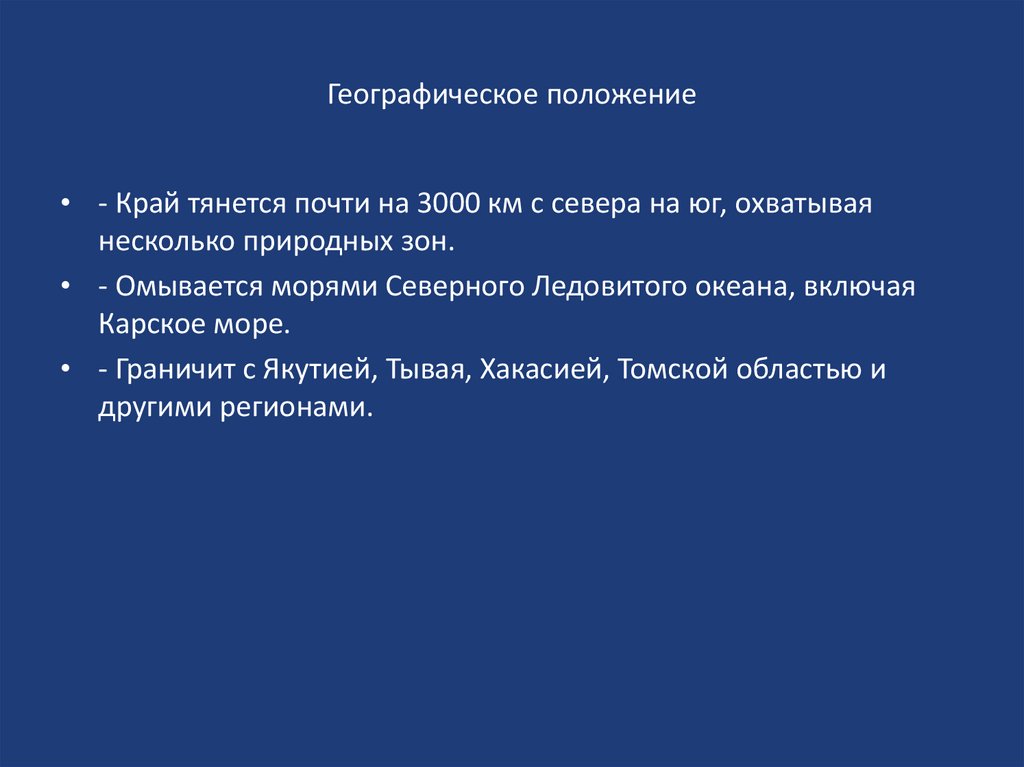 Географическое положение

• - Край тянется почти на 3000 км с севера на юг, охватывая несколько природных зон.

• - Омывается морями Северного Ледовитого океана, включая Карское море.

• - Граничит с Якутией, Тывая, Хакасией, Томской областью и другими регионами.